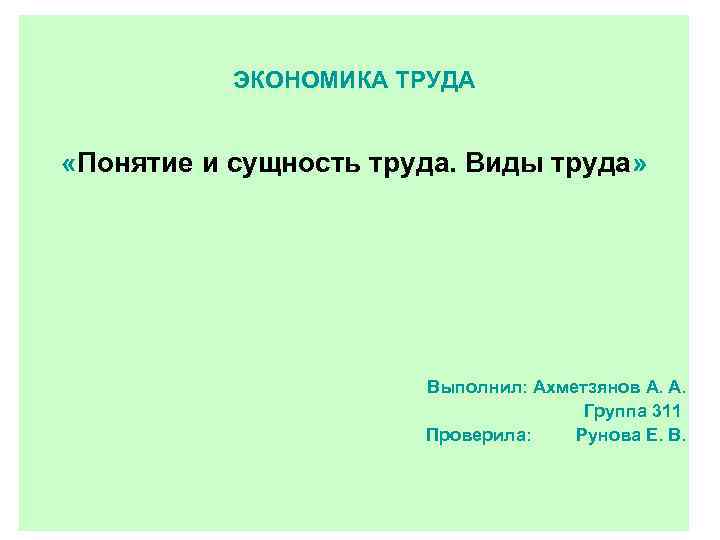 ЭКОНОМИКА ТРУДА

«Понятие и сущность труда. Виды труда»

Выполнил: Ахметзянов А. А.
Группа 311
Проверила: Рунова Е. В.